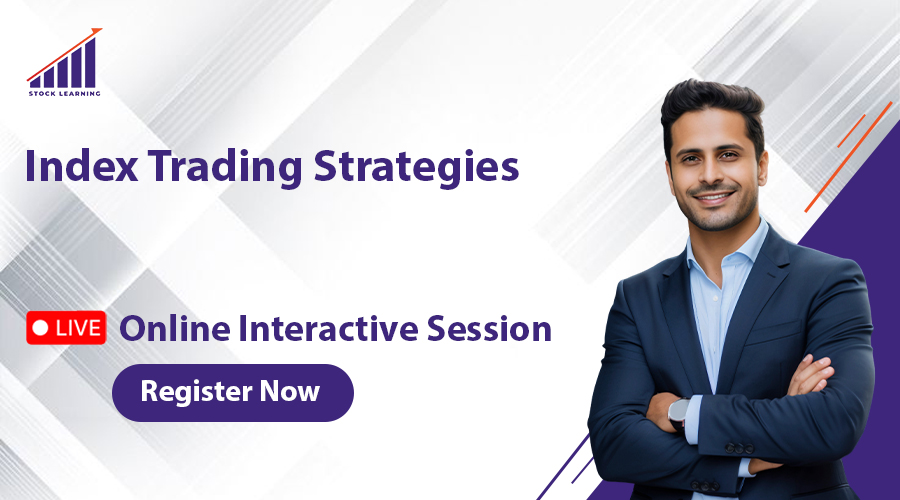 STOCK LEARNING

Index Trading Strategies

LIVE Online Interactive Session

Register Now